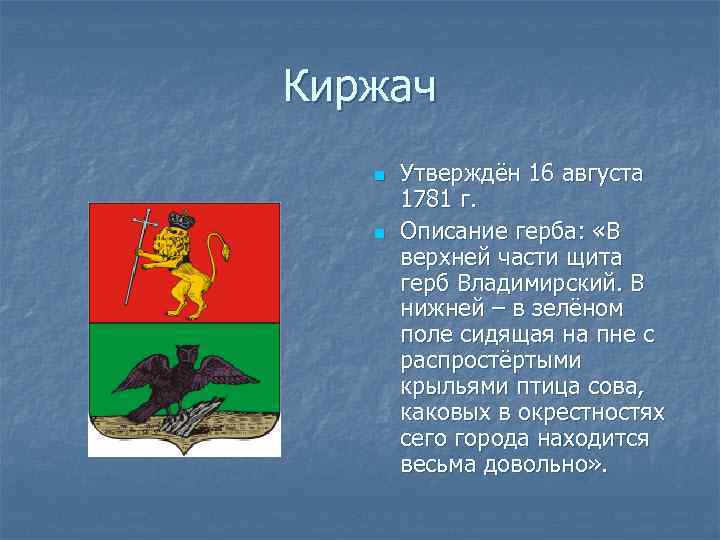 Киржач

Утверждён 16 августа 1781 г.

Описание герба: «В верхней части щита герб Владимирский. В нижней – в зелёном поле сидящая на пне с распростёртыми крыльями птица сова, каковых в окрестностях сего города находится весьма довольно».